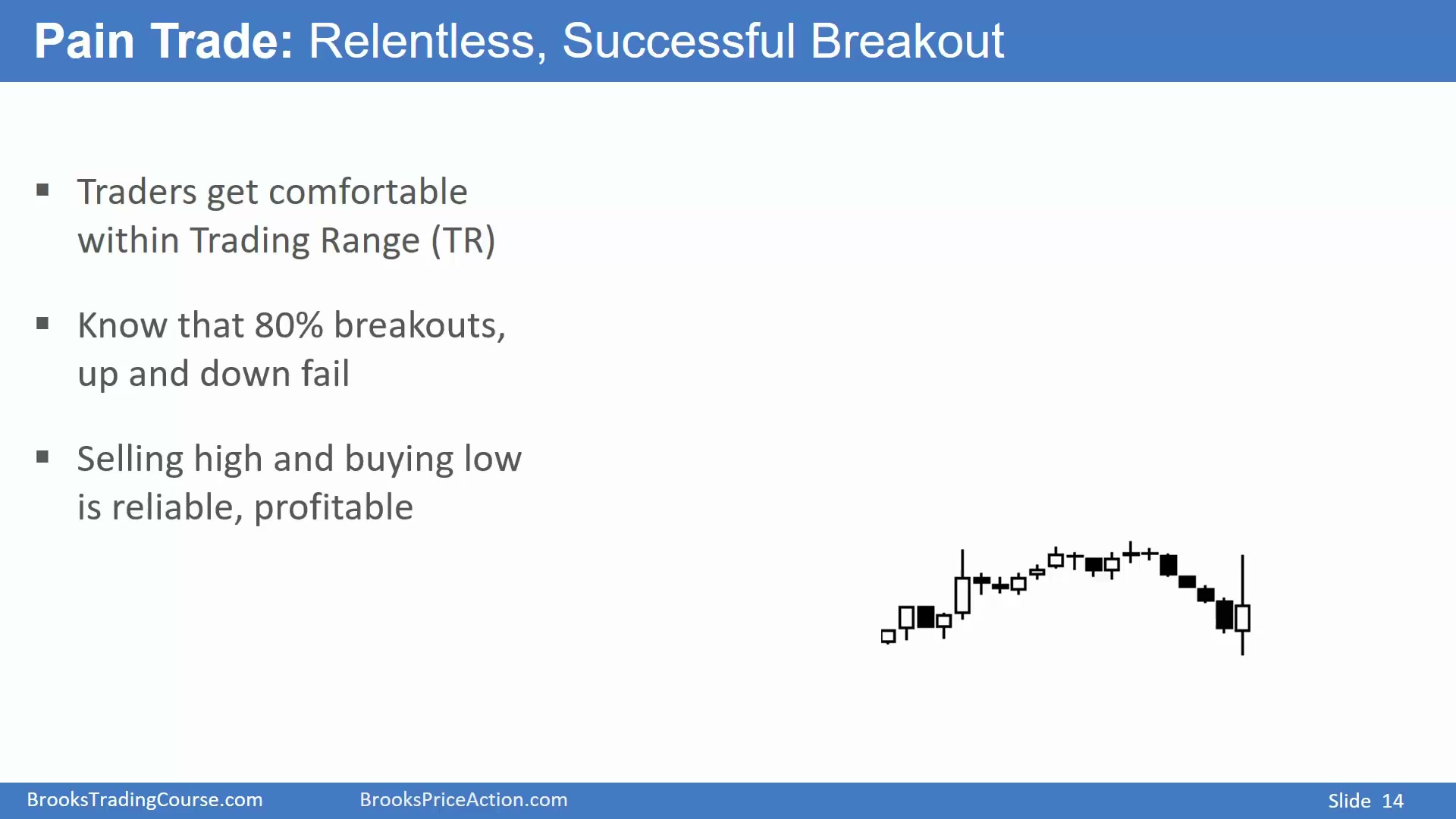 Pain Trade: Relentless, Successful Breakout

▪ Traders get comfortable within Trading Range (TR)

▪ Know that 80% breakouts, up and down fail

▪ Selling high and buying low is reliable, profitable

BrooksTradingCourse.com BrooksPriceAction.com Slide 14